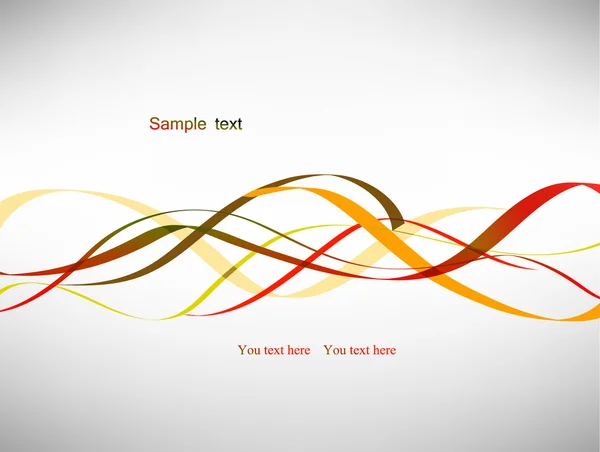 Sample text

You text here You text here